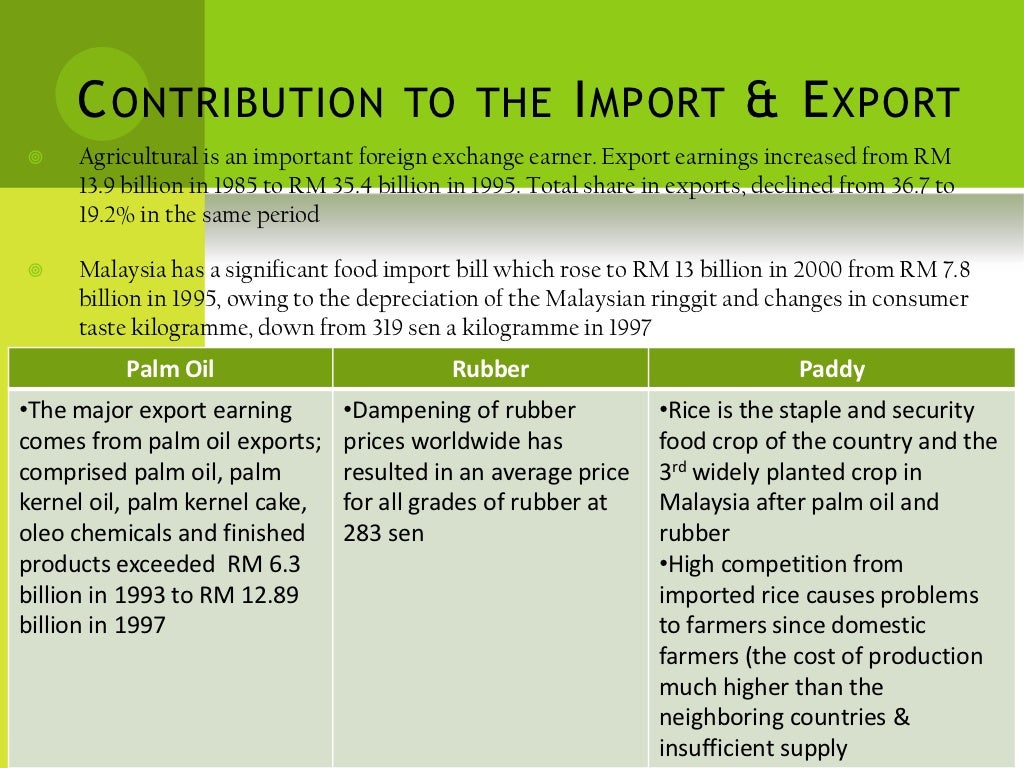 CONTRIBUTION TO THE IMPORT & EXPORT

◎ Agricultural is an important foreign exchange earner. Export earnings increased from RM 13.9 billion in 1985 to RM 35.4 billion in 1995. Total share in exports, declined from 36.7 to 19.2% in the same period

◎ Malaysia has a significant food import bill which rose to RM 13 billion in 2000 from RM 7.8 billion in 1995, owing to the depreciation of the Malaysian ringgit and changes in consumer taste kilogramme, down from 319 sen a kilogramme in 1997

| Palm Oil | Rubber | Paddy |
|---|---|---|
| •The major export earning comes from palm oil exports; comprised palm oil, palm kernel oil, palm kernel cake, oleo chemicals and finished products exceeded RM 6.3 billion in 1993 to RM 12.89 billion in 1997 | •Dampening of rubber prices worldwide has resulted in an average price for all grades of rubber at 283 sen | •Rice is the staple and security food crop of the country and the 3$^{rd}$ widely planted crop in Malaysia after palm oil and rubber •High competition from imported rice causes problems to farmers since domestic farmers (the cost of production much higher than the neighboring countries & insufficient supply |